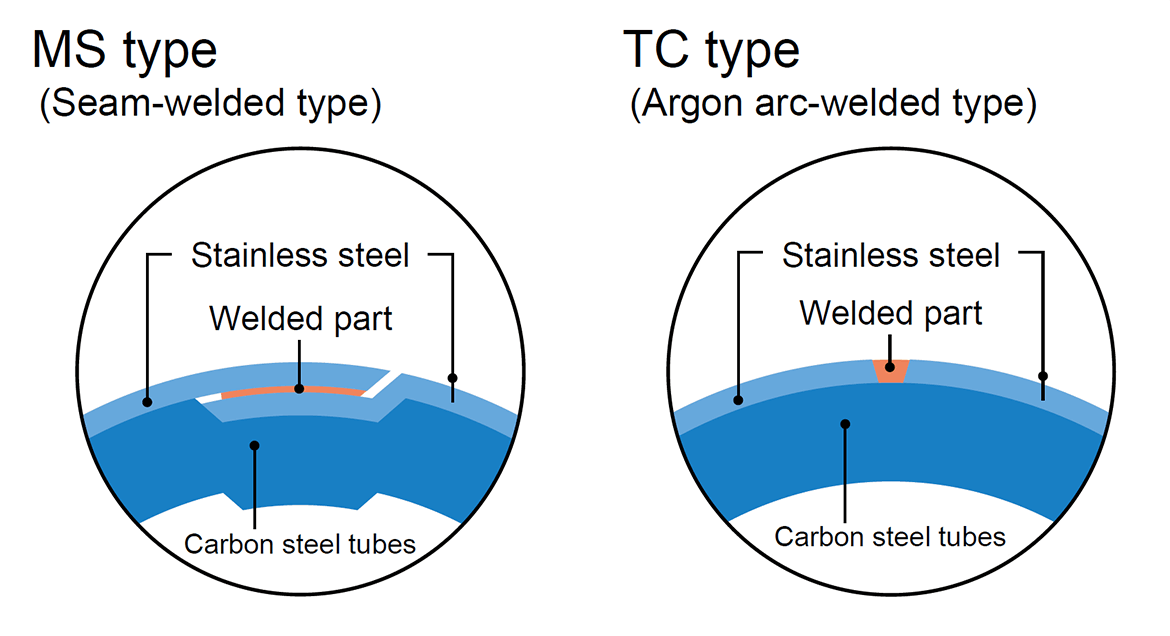 MS type
(Seam-welded type)

Stainless steel
Welded part
Carbon steel tubes

TC type
(Argon arc-welded type)

Stainless steel
Welded part
Carbon steel tubes